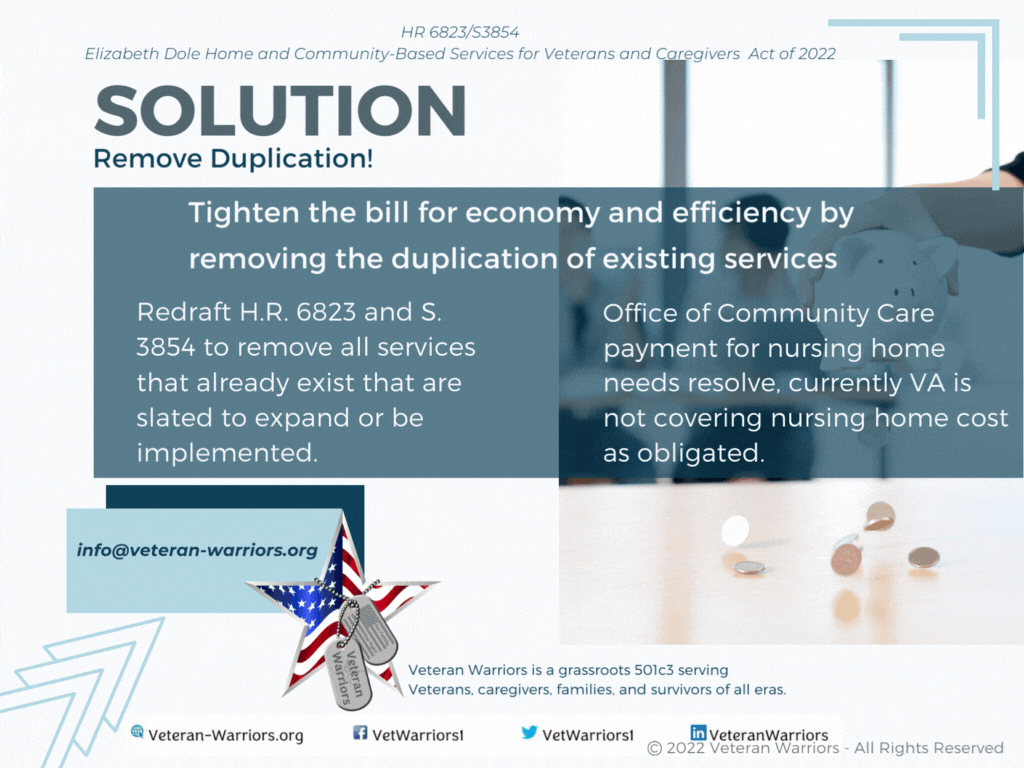 HR 6823/S3854
Elizabeth Dole Home and Community-Based Services for Veterans and Caregivers Act of 2022

SOLUTION
Remove Duplication!

Tighten the bill for economy and efficiency by removing the duplication of existing services

Redraft H.R. 6823 and S. 3854 to remove all services that already exist that are slated to expand or be implemented.

Office of Community Care payment for nursing home needs resolve, currently VA is not covering nursing home cost as obligated.

info@veteran-warriors.org

Veteran Warriors

Veteran Warriors is a grassroots 501c3 serving Veterans, caregivers, families, and survivors of all eras.

Veteran-Warriors.org
VetWarriors1
VetWarriors1
VeteranWarriors
© 2022 Veteran Warriors - All Rights Reserved